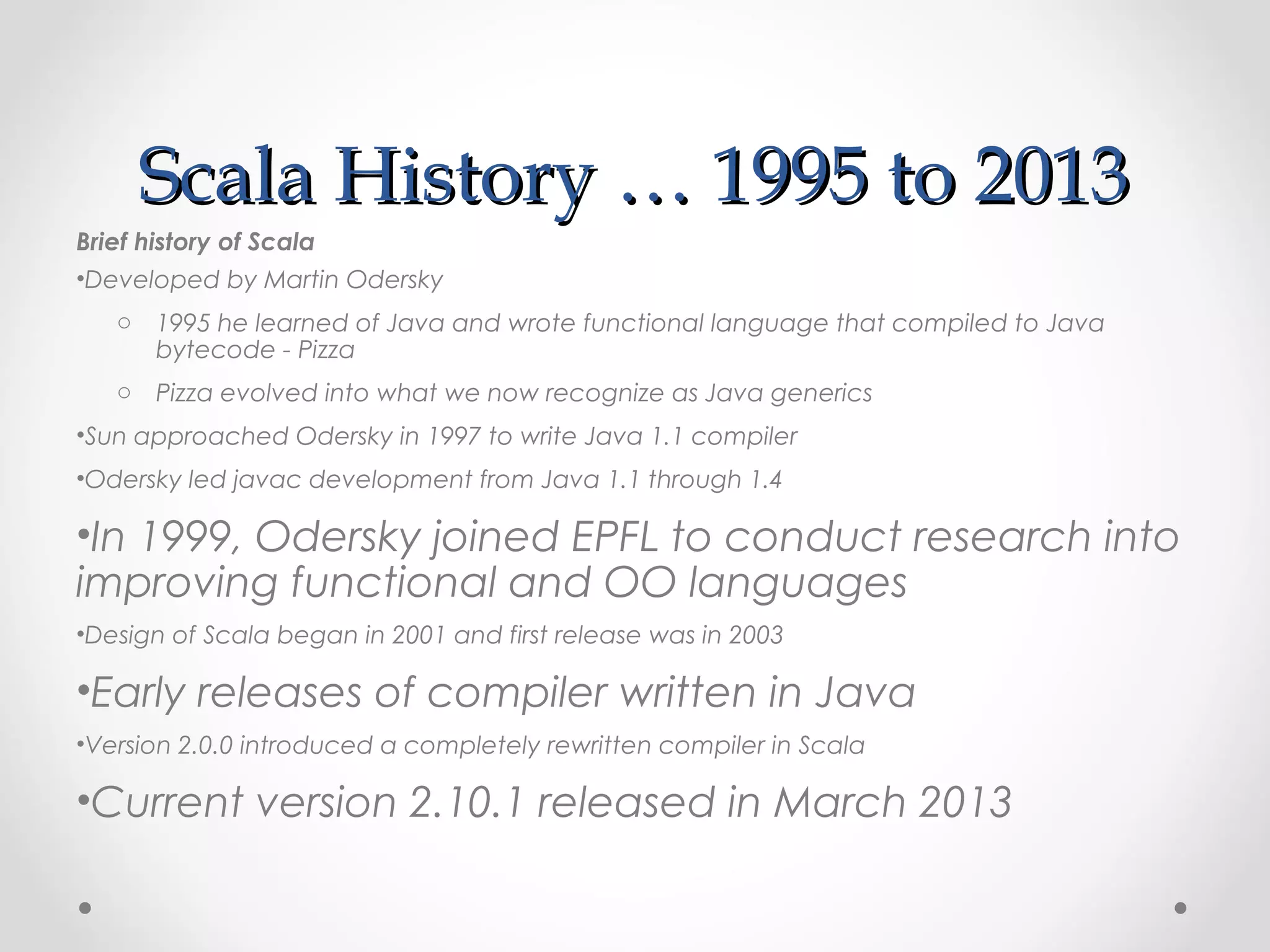 Scala History … 1995 to 2013

Brief history of Scala

•Developed by Martin Odersky

○ 1995 he learned of Java and wrote functional language that compiled to Java bytecode - Pizza

○ Pizza evolved into what we now recognize as Java generics

•Sun approached Odersky in 1997 to write Java 1.1 compiler

•Odersky led javac development from Java 1.1 through 1.4

•In 1999, Odersky joined EPFL to conduct research into improving functional and OO languages

•Design of Scala began in 2001 and first release was in 2003

•Early releases of compiler written in Java

•Version 2.0.0 introduced a completely rewritten compiler in Scala

•Current version 2.10.1 released in March 2013